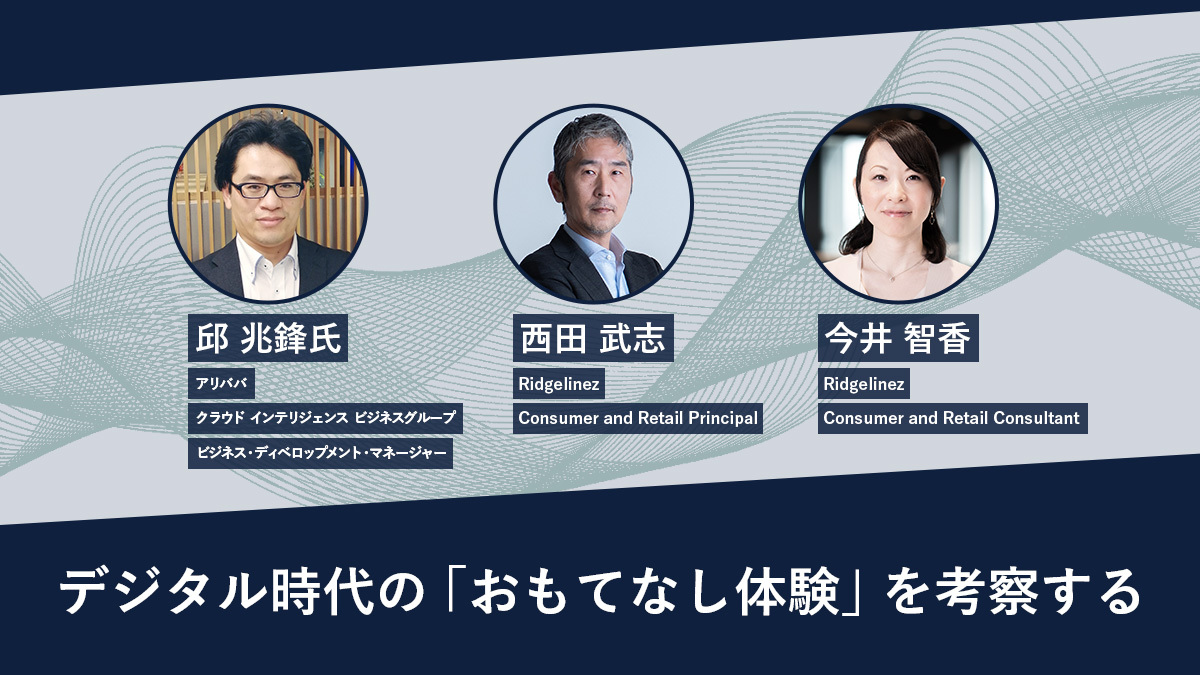 邱 兆鋒氏

アリババ

クラウド インテリジェンス ビジネスグループ

ビジネス・ディベロップメント・マネージャー

西田 武志

Ridgelinez

Consumer and Retail Principal

今井 智香

Ridgelinez

Consumer and Retail Consultant

デジタル時代の「おもてなし体験」を考察する